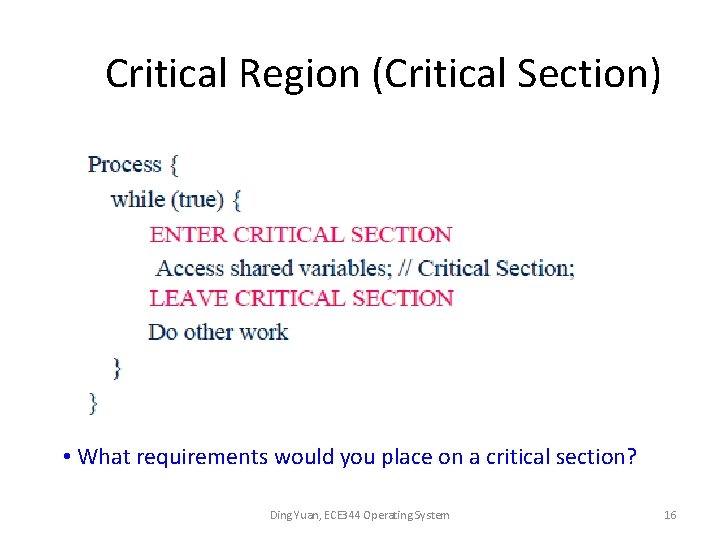 Critical Region (Critical Section)

Process {
while (true) {
ENTER CRITICAL SECTION
Access shared variables; // Critical Section;
LEAVE CRITICAL SECTION
Do other work
}
}

• What requirements would you place on a critical section?

Ding Yuan, ECE344 Operating System

16